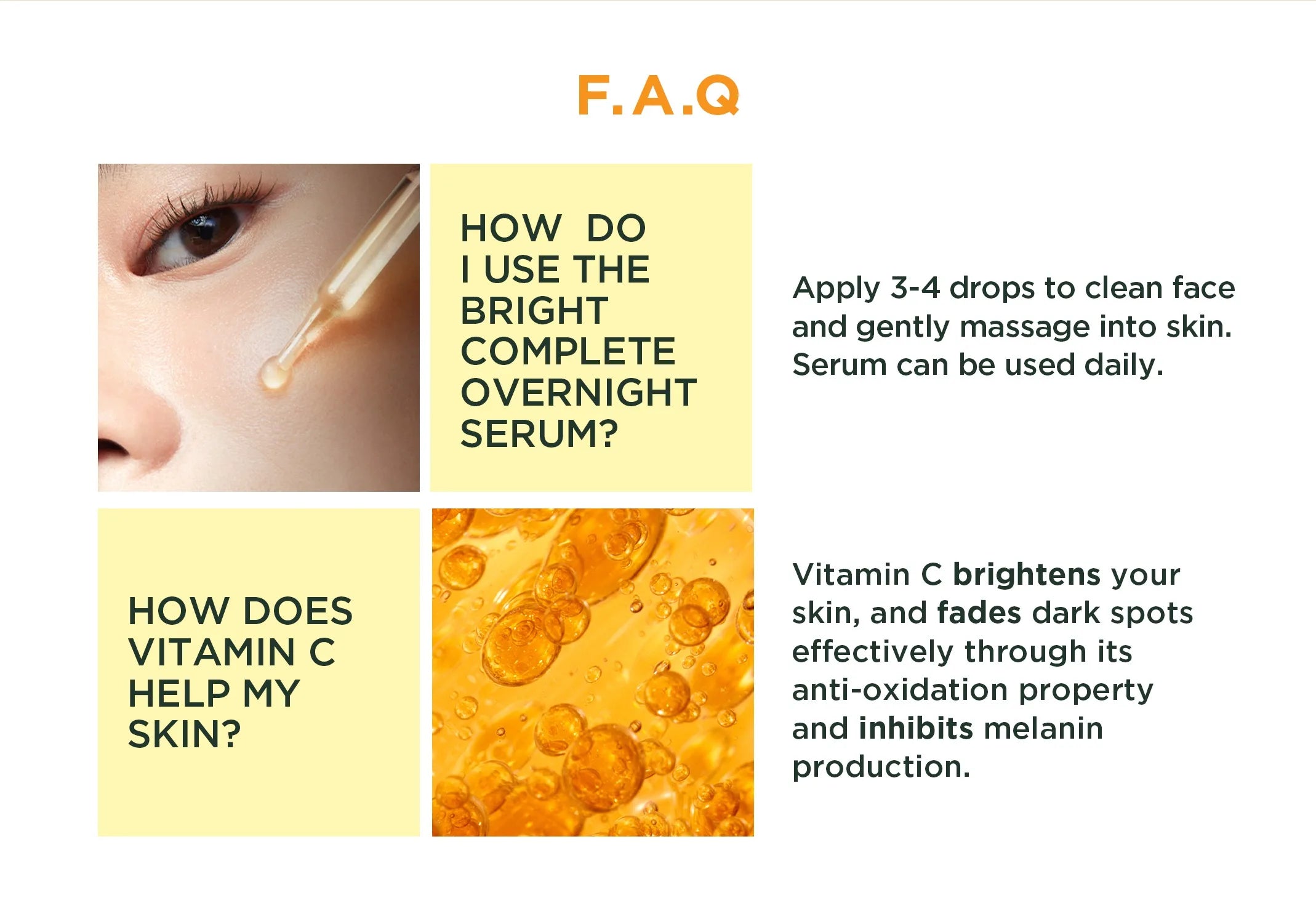 F.A.Q

HOW DO I USE THE BRIGHT COMPLETE OVERNIGHT SERUM?

Apply 3-4 drops to clean face and gently massage into skin. Serum can be used daily.

HOW DOES VITAMIN C HELP MY SKIN?

Vitamin C brightens your skin, and fades dark spots effectively through its anti-oxidation property and inhibits melanin production.